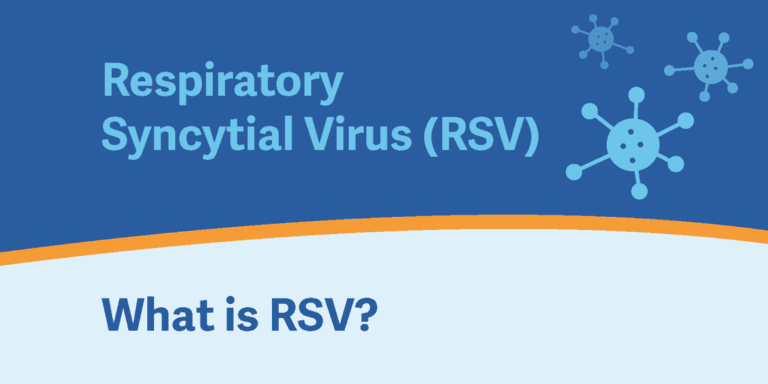 Respiratory Syncytial Virus (RSV)

What is RSV?